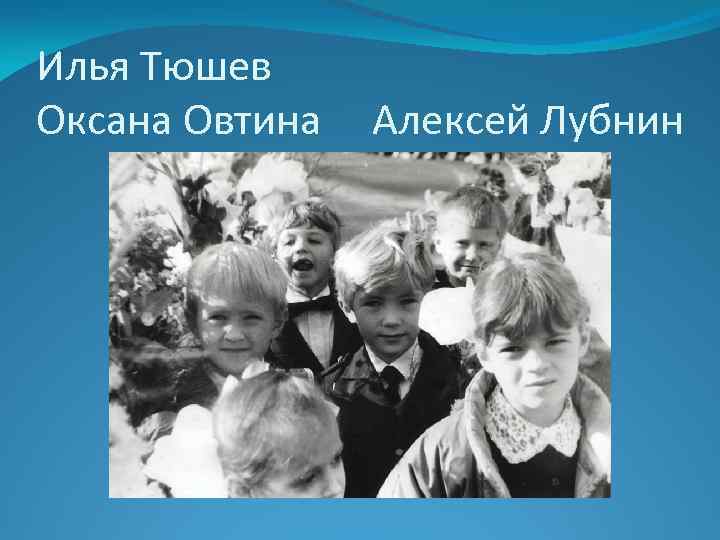 Илья Тюшев
Оксана Овтина Алексей Лубнин